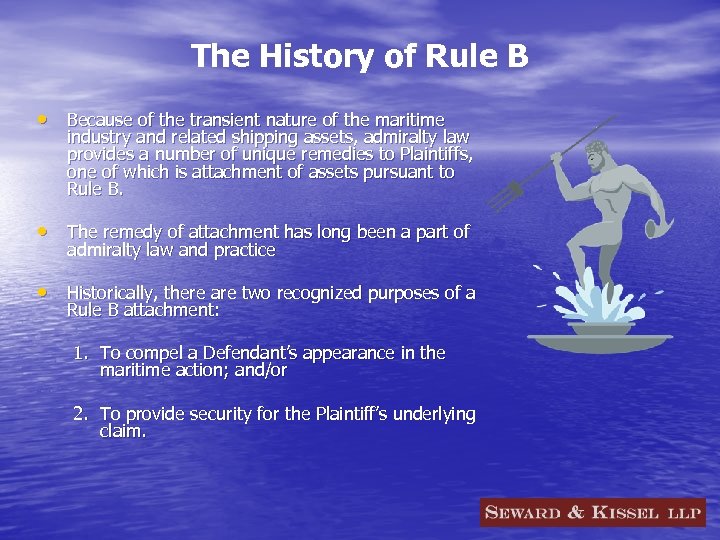 The History of Rule B

• Because of the transient nature of the maritime industry and related shipping assets, admiralty law provides a number of unique remedies to Plaintiffs, one of which is attachment of assets pursuant to Rule B.

• The remedy of attachment has long been a part of admiralty law and practice

• Historically, there are two recognized purposes of a Rule B attachment:

1. To compel a Defendant's appearance in the maritime action; and/or

2. To provide security for the Plaintiff's underlying claim.

SEWARD & KISSEL LLP